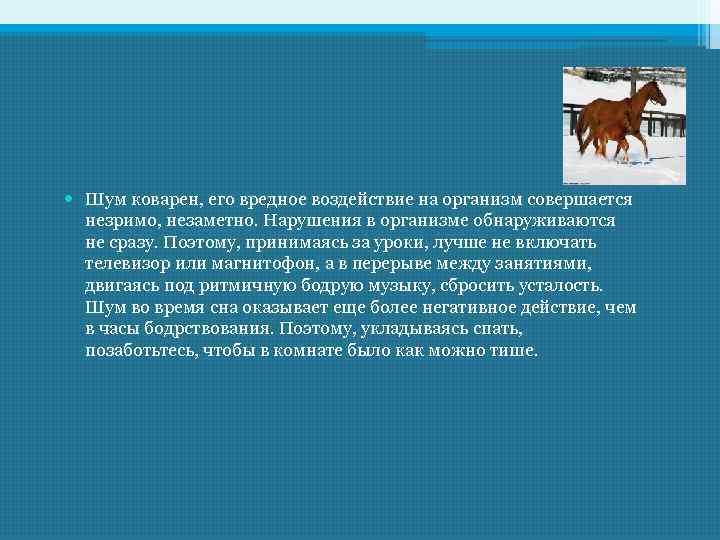 Шум коварен, его вредное воздействие на организм совершается незримо, незаметно. Нарушения в организме обнаруживаются не сразу. Поэтому, принимаясь за уроки, лучше не включать телевизор или магнитофон, а в перерыве между занятиями, двигаясь под ритмичную бодрую музыку, сбросить усталость. Шум во время сна оказывает еще более негативное действие, чем в часы бодрствования. Поэтому, укладываясь спать, позаботьтесь, чтобы в комнате было как можно тише.